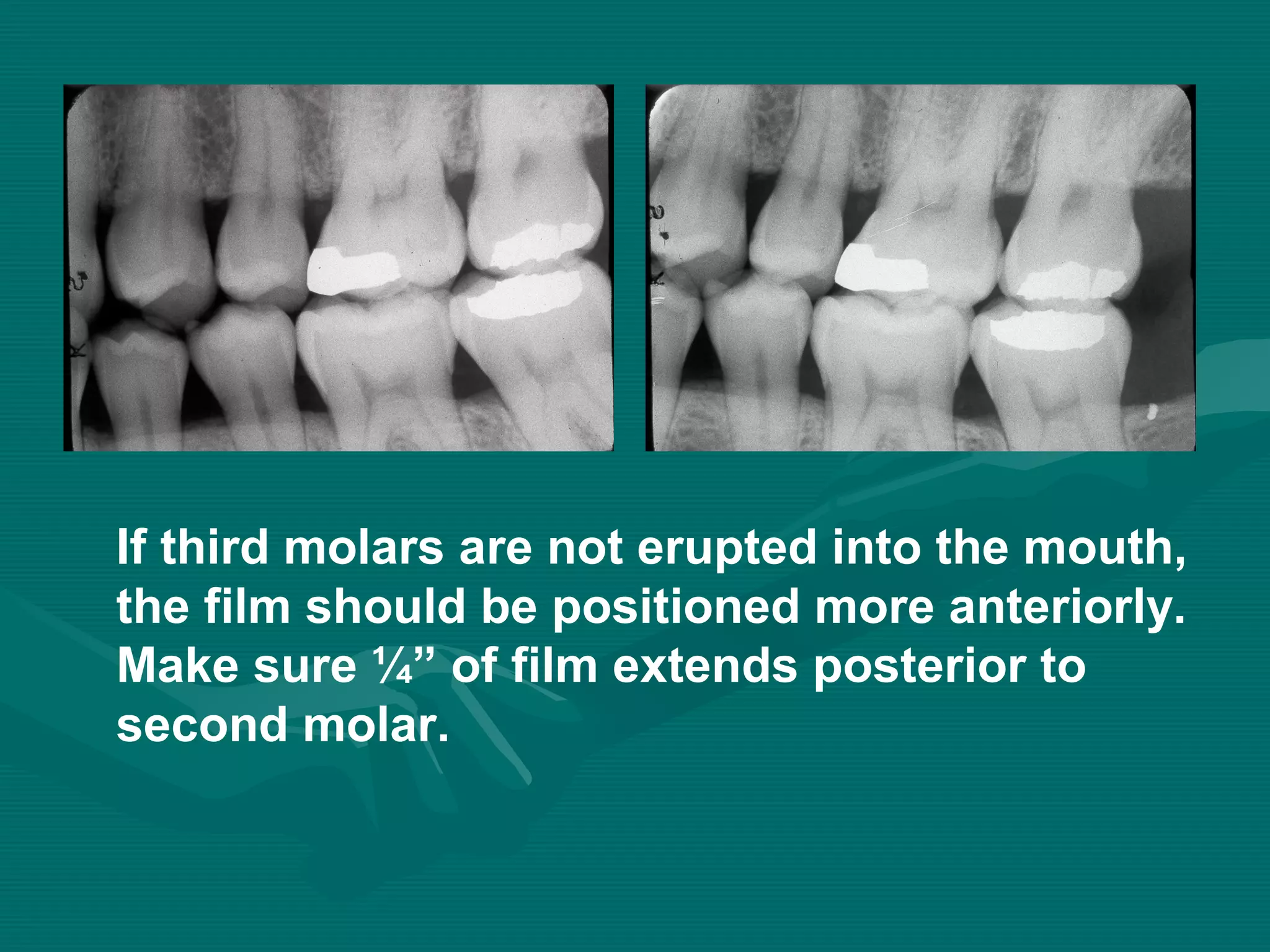 If third molars are not erupted into the mouth, the film should be positioned more anteriorly. Make sure ¼” of film extends posterior to second molar.